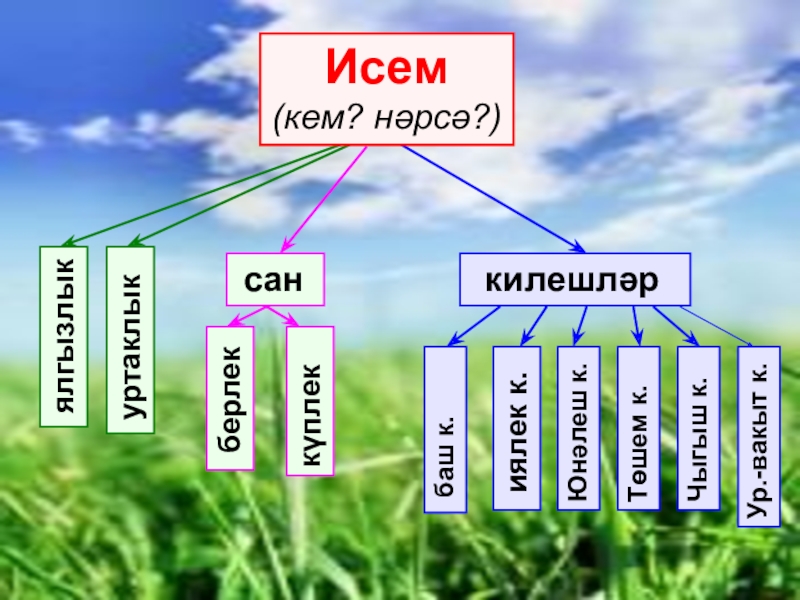 Исем
(кем? нәрсә?)

ялгызлык

уртаклык

сан

берлек

күплек

килешләр

баш к.

иялек к.

Юнәлеш к.

Төшем к.

Чыгыш к.

Ур.-вакыт к.